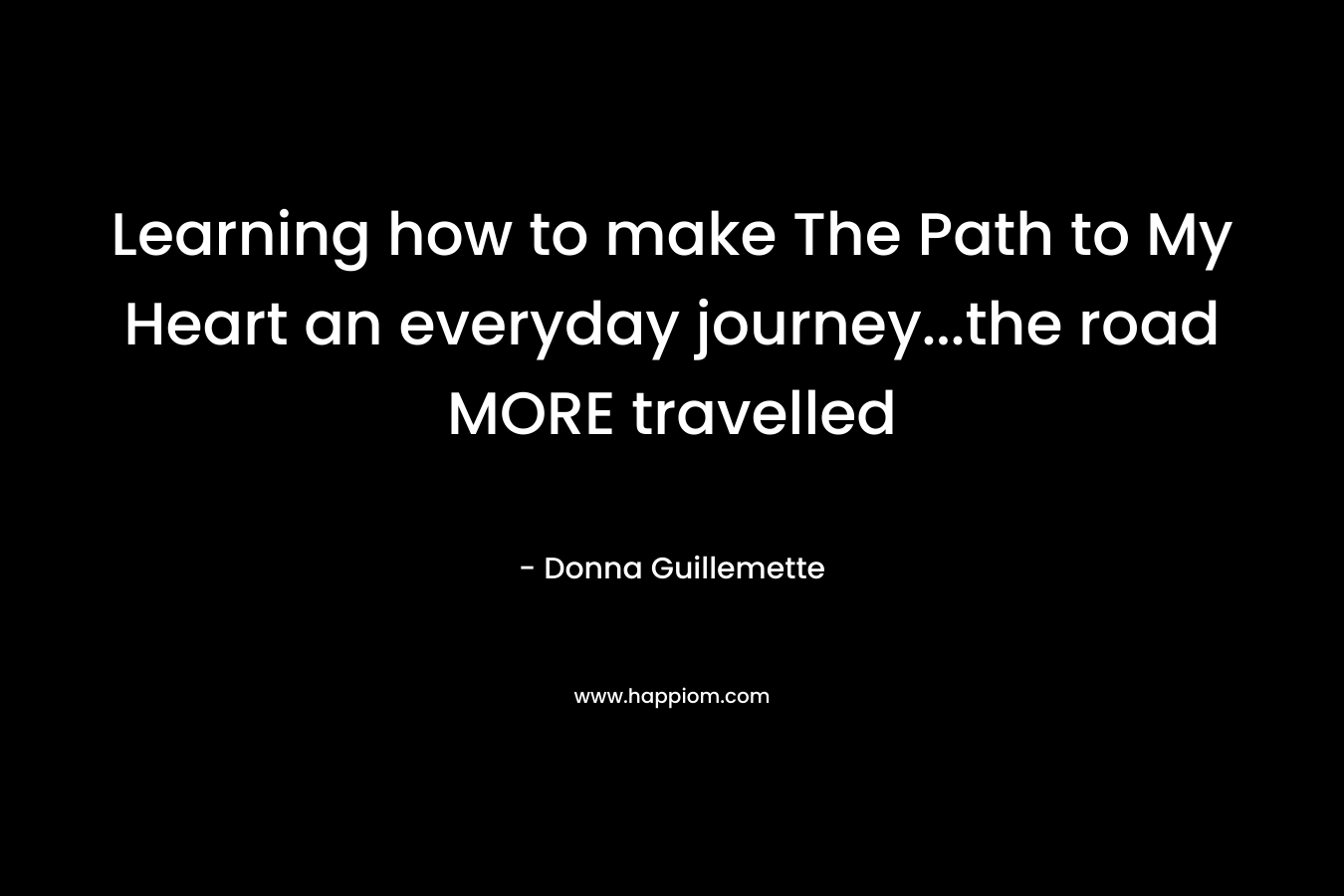 Learning how to make The Path to My Heart an everyday journey...the road MORE travelled

- Donna Guillemette

www.happiom.com